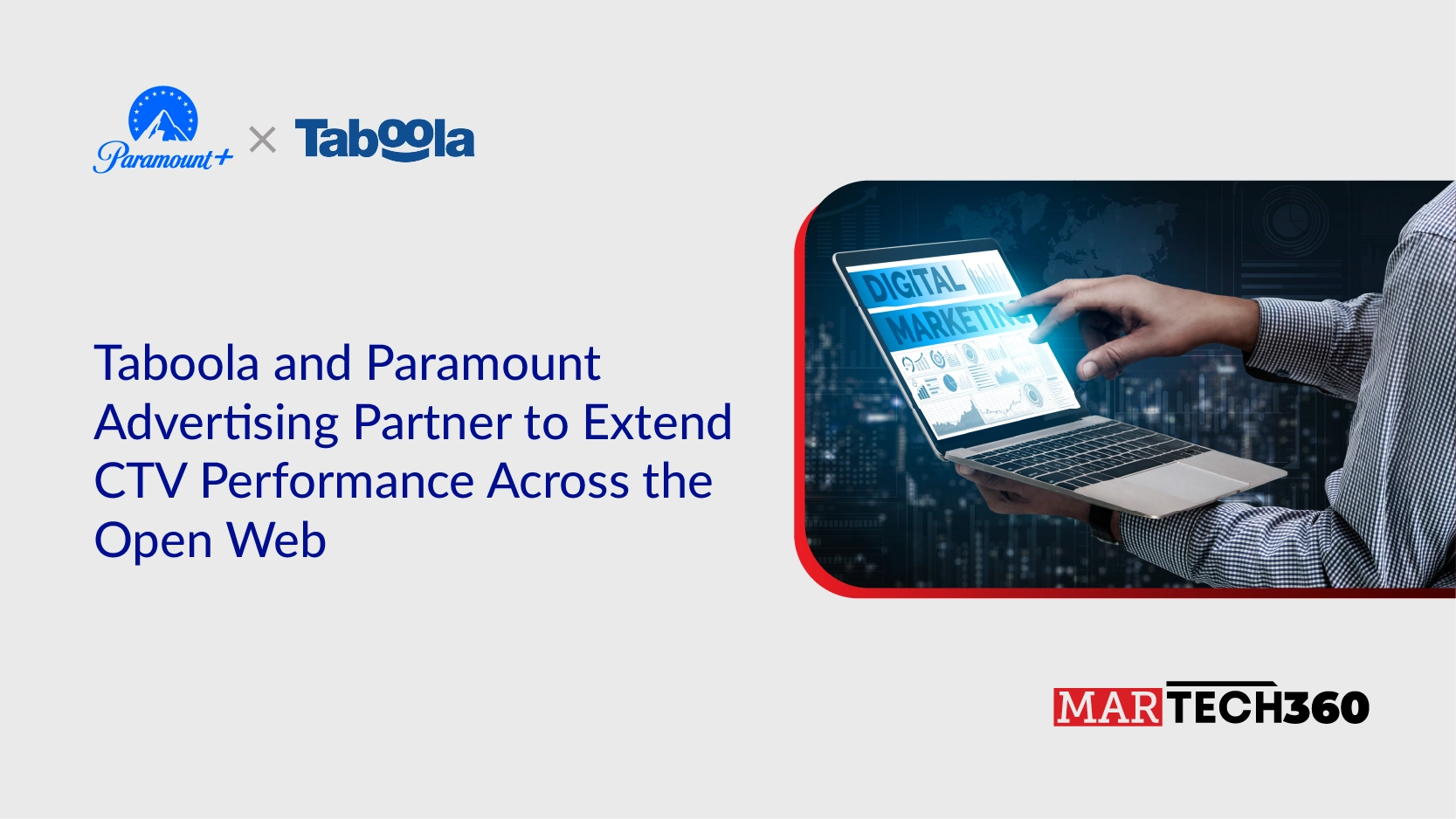 Paramount+ × Taboola

Taboola and Paramount Advertising Partner to Extend CTV Performance Across the Open Web

DIGITAL MARKETING

MARTECH360